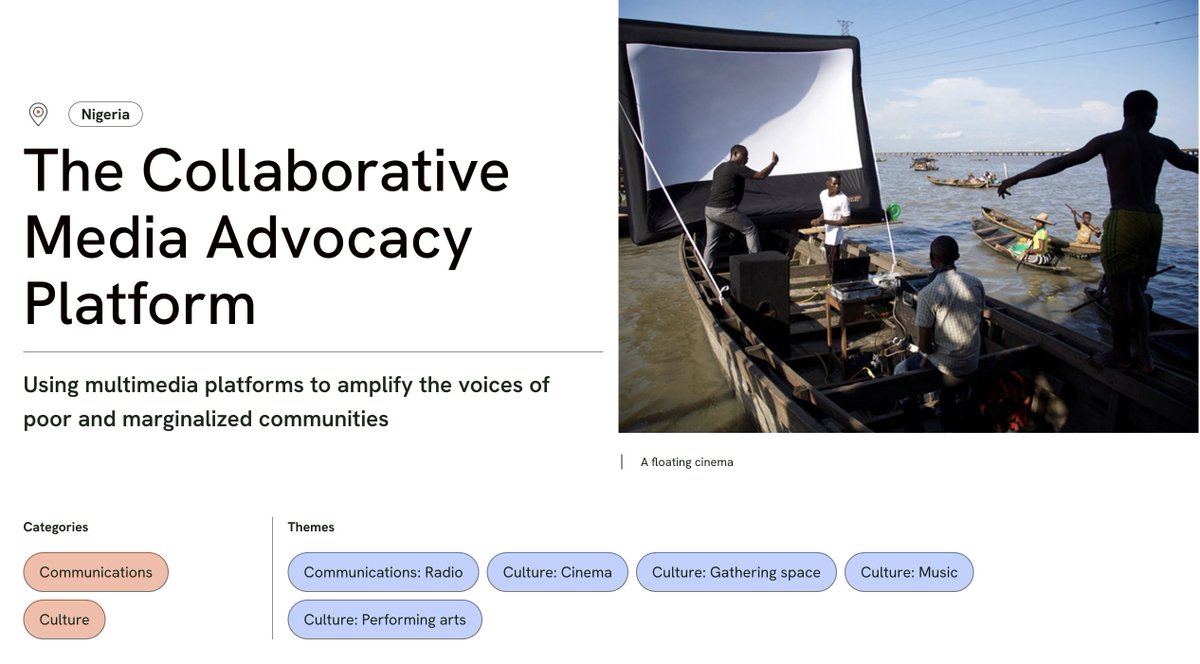 Nigeria

The Collaborative Media Advocacy Platform

Using multimedia platforms to amplify the voices of poor and marginalized communities

A floating cinema

Categories

Communications

Culture

Themes

Communications: Radio

Culture: Cinema

Culture: Gathering space

Culture: Music

Culture: Performing arts